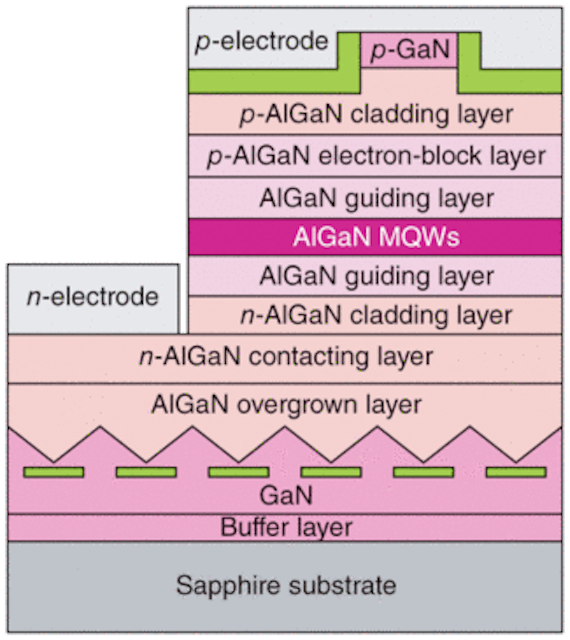 p-electrode
p-GaN
p-AlGaN cladding layer
p-AlGaN electron-block layer
AlGaN guiding layer
AlGaN MQWs
AlGaN guiding layer
n-electrode
n-AlGaN cladding layer
n-AlGaN contacting layer
AlGaN overgrown layer
GaN
Buffer layer
Sapphire substrate